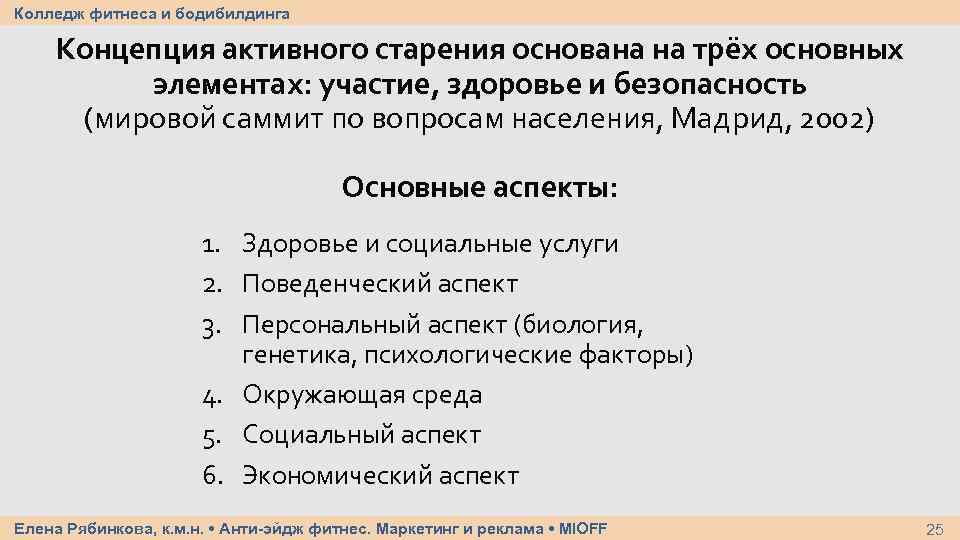 Колледж фитнеса и бодибилдинга

Концепция активного старения основана на трёх основных элементах: участие, здоровье и безопасность
(мировой саммит по вопросам населения, Мадрид, 2002)

Основные аспекты:

1. Здоровье и социальные услуги
2. Поведенческий аспект
3. Персональный аспект (биология, генетика, психологические факторы)
4. Окружающая среда
5. Социальный аспект
6. Экономический аспект

Елена Рябинкова, к.м.н. • Анти-эйдж фитнес. Маркетинг и реклама • MIOFF

25